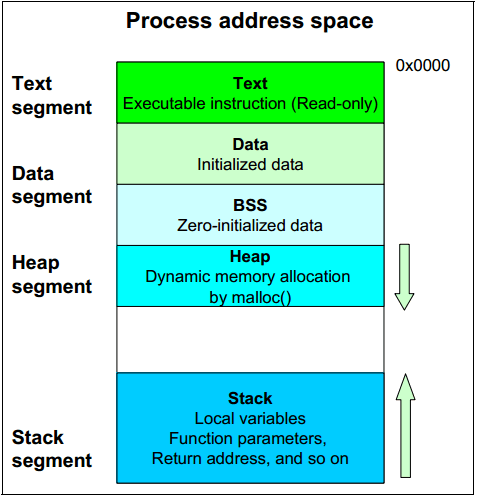 Process address space

0x0000

Text segment

Text
Executable instruction (Read-only)

Data segment

Data
Initialized data

BSS
Zero-initialized data

Heap segment

Heap
Dynamic memory allocation by malloc()

Stack segment

Stack
Local variables
Function parameters,
Return address, and so on